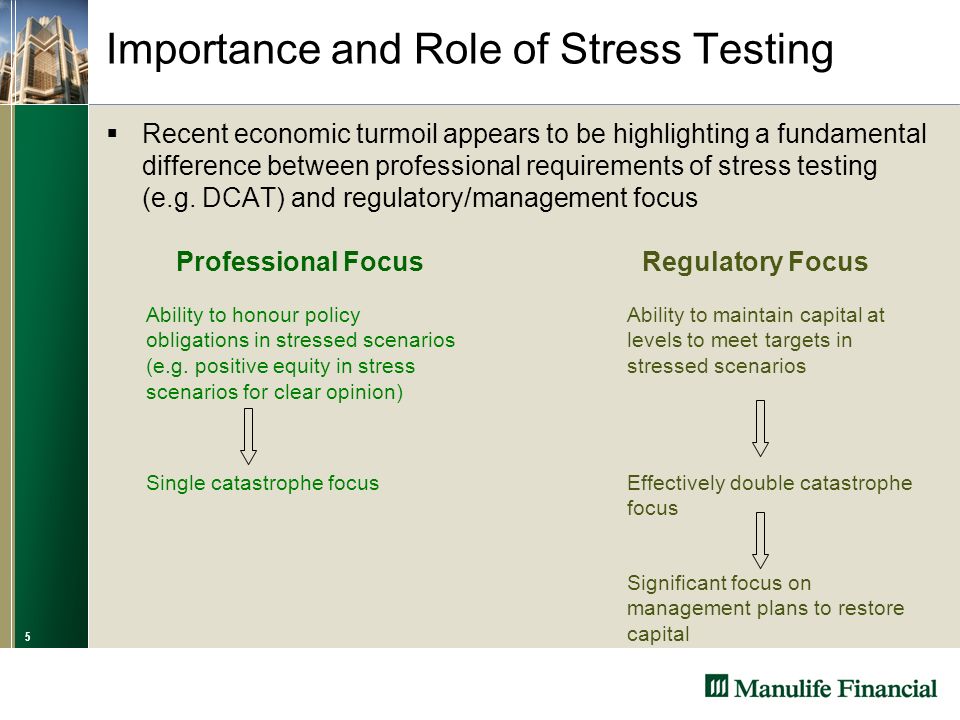 Importance and Role of Stress Testing

▪ Recent economic turmoil appears to be highlighting a fundamental difference between professional requirements of stress testing (e.g. DCAT) and regulatory/management focus

Professional Focus

Ability to honour policy obligations in stressed scenarios (e.g. positive equity in stress scenarios for clear opinion)

Single catastrophe focus

Regulatory Focus

Ability to maintain capital at levels to meet targets in stressed scenarios

Effectively double catastrophe focus

Significant focus on management plans to restore capital

5

Manulife Financial